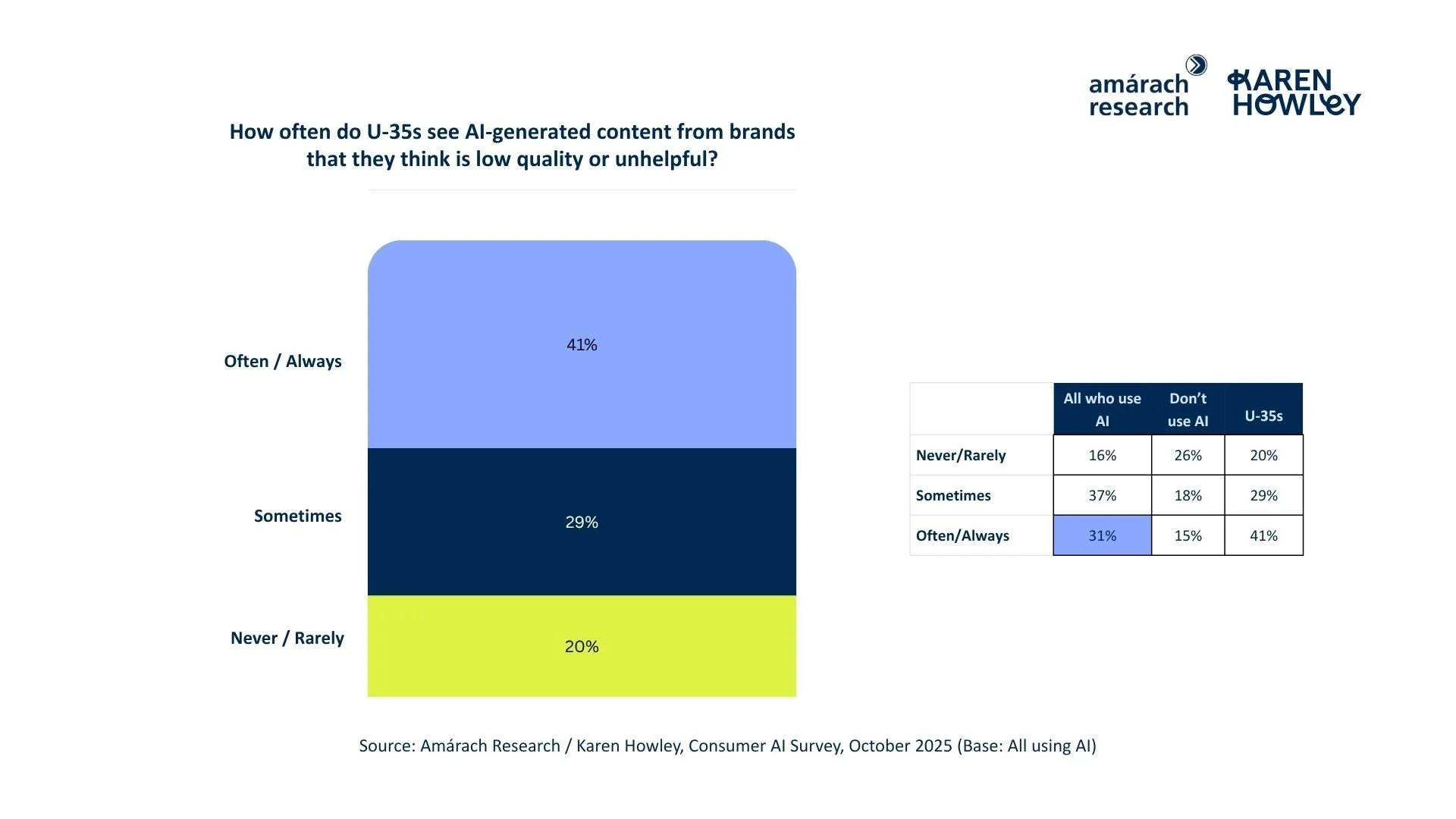 amárach research

KAREN HOWLEY

How often do U-35s see AI-generated content from brands that they think is low quality or unhelpful?

Often / Always

41%

Sometimes

29%

Never / Rarely

20%

| | All who use AI | Don't use AI | U-35s |
|---|---|---|---|
| Never/Rarely | 16% | 26% | 20% |
| Sometimes | 37% | 18% | 29% |
| Often/Always | 31% | 15% | 41% |

Source: Amárach Research / Karen Howley, Consumer AI Survey, October 2025 (Base: All using AI)